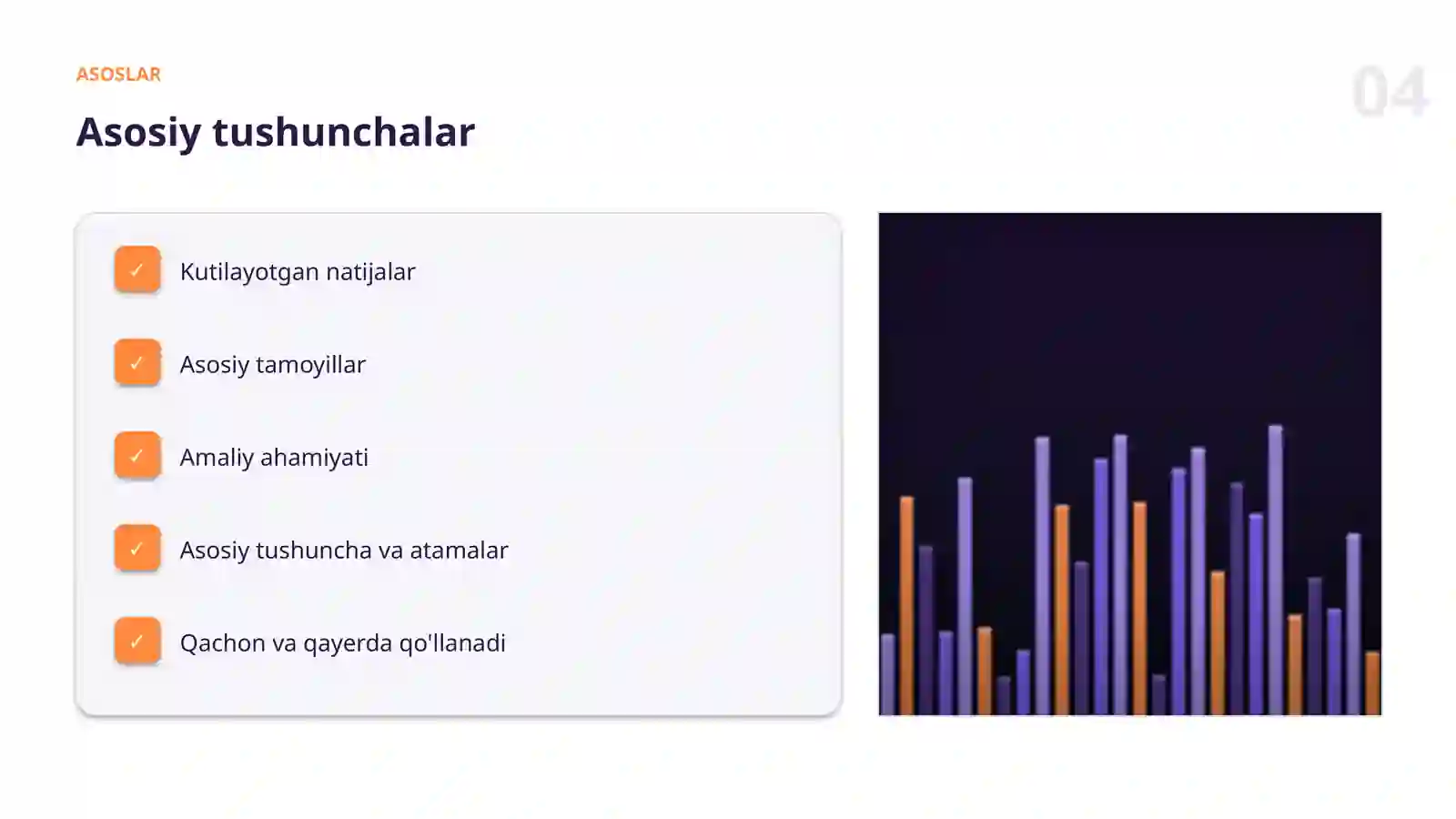 ASOSLAR

04

Asosiy tushunchalar

✓ Kutilayotgan natijalar

✓ Asosiy tamoyillar

✓ Amaliy ahamiyati

✓ Asosiy tushuncha va atamalar

✓ Qachon va qayerda qo'llanadi